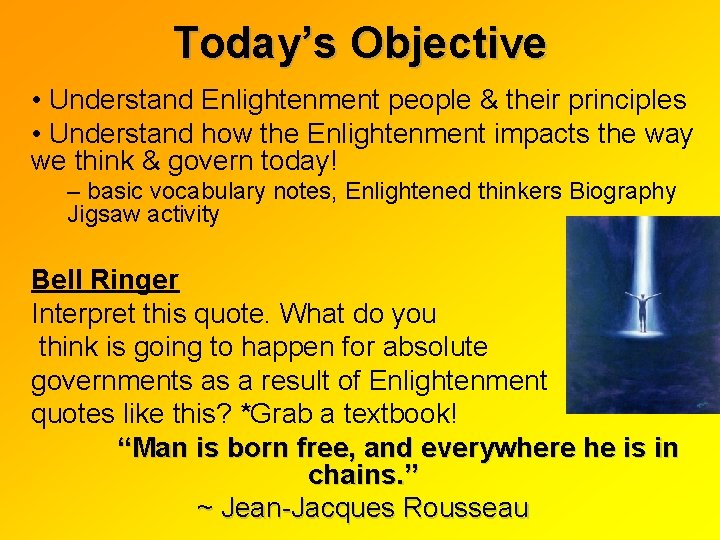 Today's Objective

• Understand Enlightenment people & their principles

• Understand how the Enlightenment impacts the way we think & govern today!

– basic vocabulary notes, Enlightened thinkers Biography Jigsaw activity

Bell Ringer

Interpret this quote. What do you think is going to happen for absolute governments as a result of Enlightenment quotes like this? *Grab a textbook!

"Man is born free, and everywhere he is in chains."

~ Jean-Jacques Rousseau